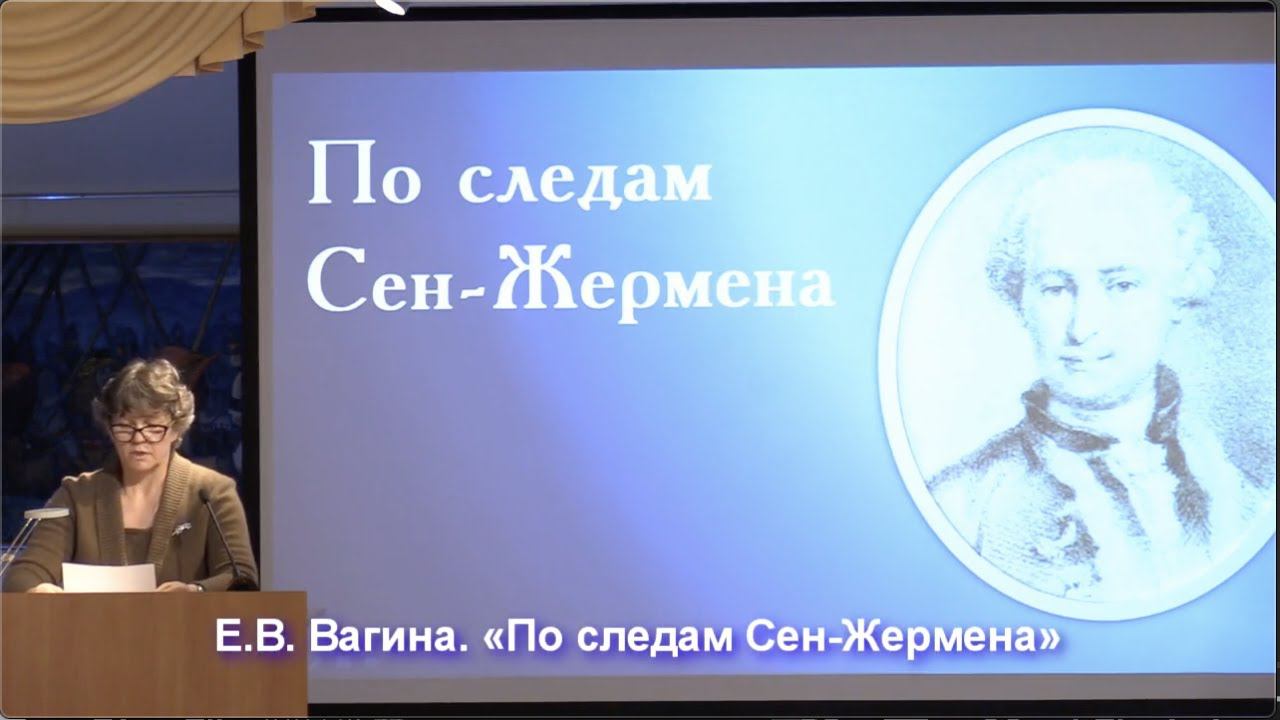 По следам Сен-Жермена

Е.В. Вагина. «По следам Сен-Жермена»